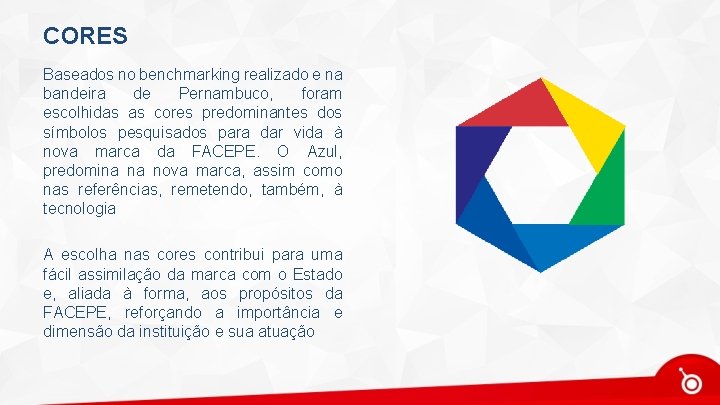 CORES

Baseados no benchmarking realizado e na bandeira de Pernambuco, foram escolhidas as cores predominantes dos símbolos pesquisados para dar vida à nova marca da FACEPE. O Azul, predomina na nova marca, assim como nas referências, remetendo, também, à tecnologia

A escolha nas cores contribui para uma fácil assimilação da marca com o Estado e, aliada à forma, aos propósitos da FACEPE, reforçando a importância e dimensão da instituição e sua atuação